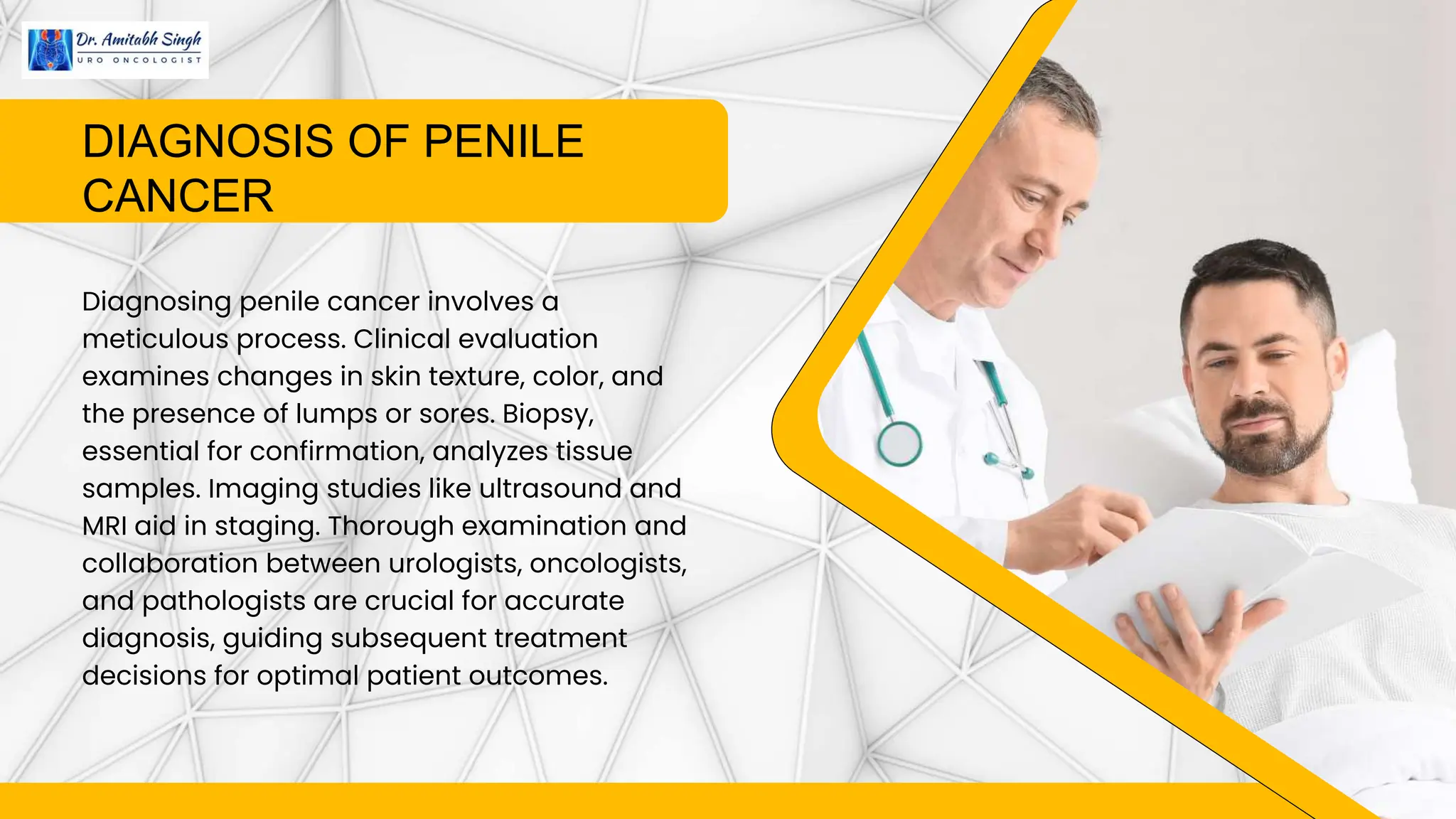 Dr. Amitabh Singh
URO ONCOLOGIST

DIAGNOSIS OF PENILE CANCER

Diagnosing penile cancer involves a meticulous process. Clinical evaluation examines changes in skin texture, color, and the presence of lumps or sores. Biopsy, essential for confirmation, analyzes tissue samples. Imaging studies like ultrasound and MRI aid in staging. Thorough examination and collaboration between urologists, oncologists, and pathologists are crucial for accurate diagnosis, guiding subsequent treatment decisions for optimal patient outcomes.